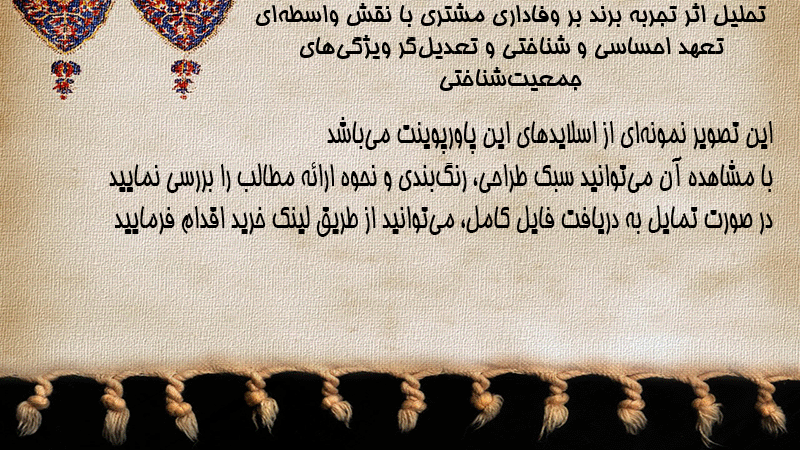 تحلیل اثر تجربه برند بر وفاداری مشتری با نقش واسطه‌ای تعهد احساسی و شناختی و تعدیل‌گر ویژگی‌های جمعیت‌شناختی

این تصویر نمونه‌ای از اسلایدهای این پاورپوینت می‌باشد
با مشاهده آن می‌توانید سبک طراحی، رنگ‌بندی و نحوه ارائه مطالب را بررسی نمایید
در صورت تمایل به دریافت فایل کامل، می‌توانید از طریق لینک خرید اقدام فرمایید